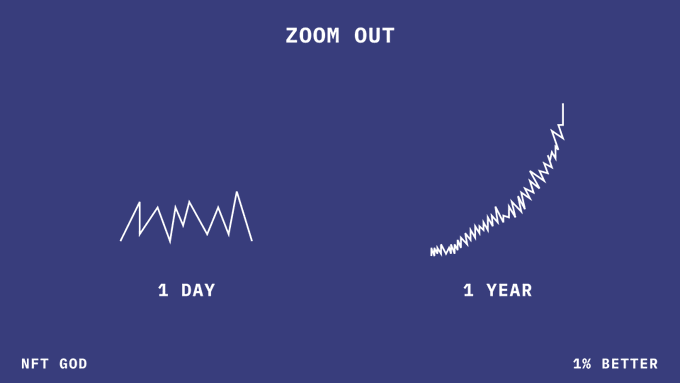 ZOOM OUT

1 DAY

1 YEAR

NFT GOD

1% BETTER